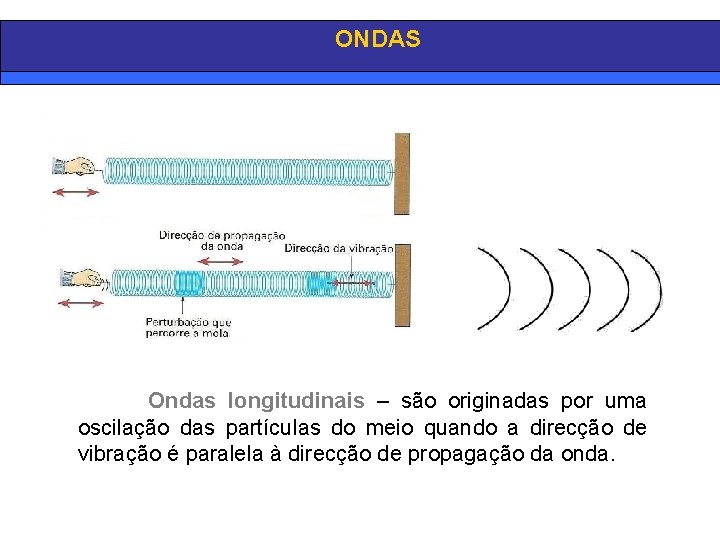 ONDAS

Direcção de propagação da onda

Direcção da vibração

Perturbação que percorre a mola

Ondas longitudinais – são originadas por uma oscilação das partículas do meio quando a direcção de vibração é paralela à direcção de propagação da onda.